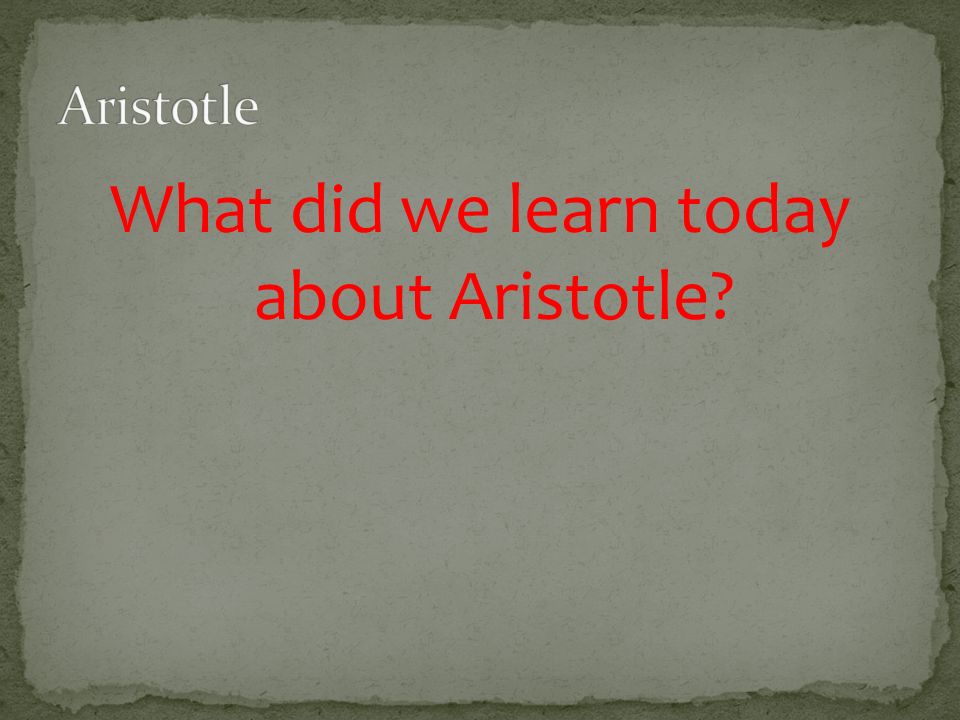 Aristotle

What did we learn today about Aristotle?